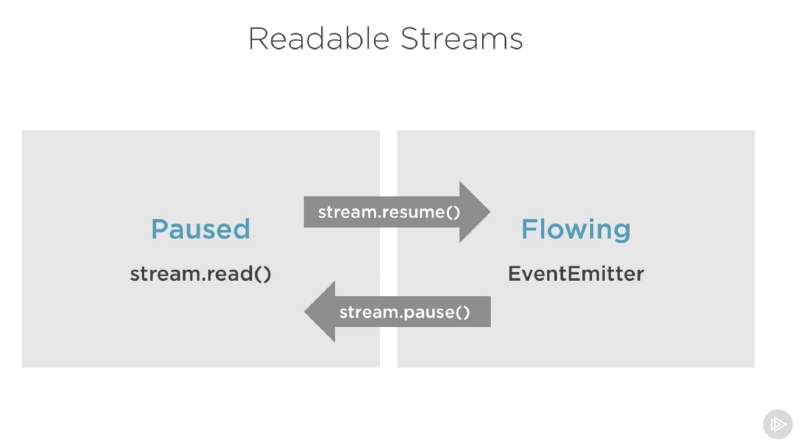 Readable Streams

Paused

stream.read()

stream.resume()

stream.pause()

Flowing

EventEmitter